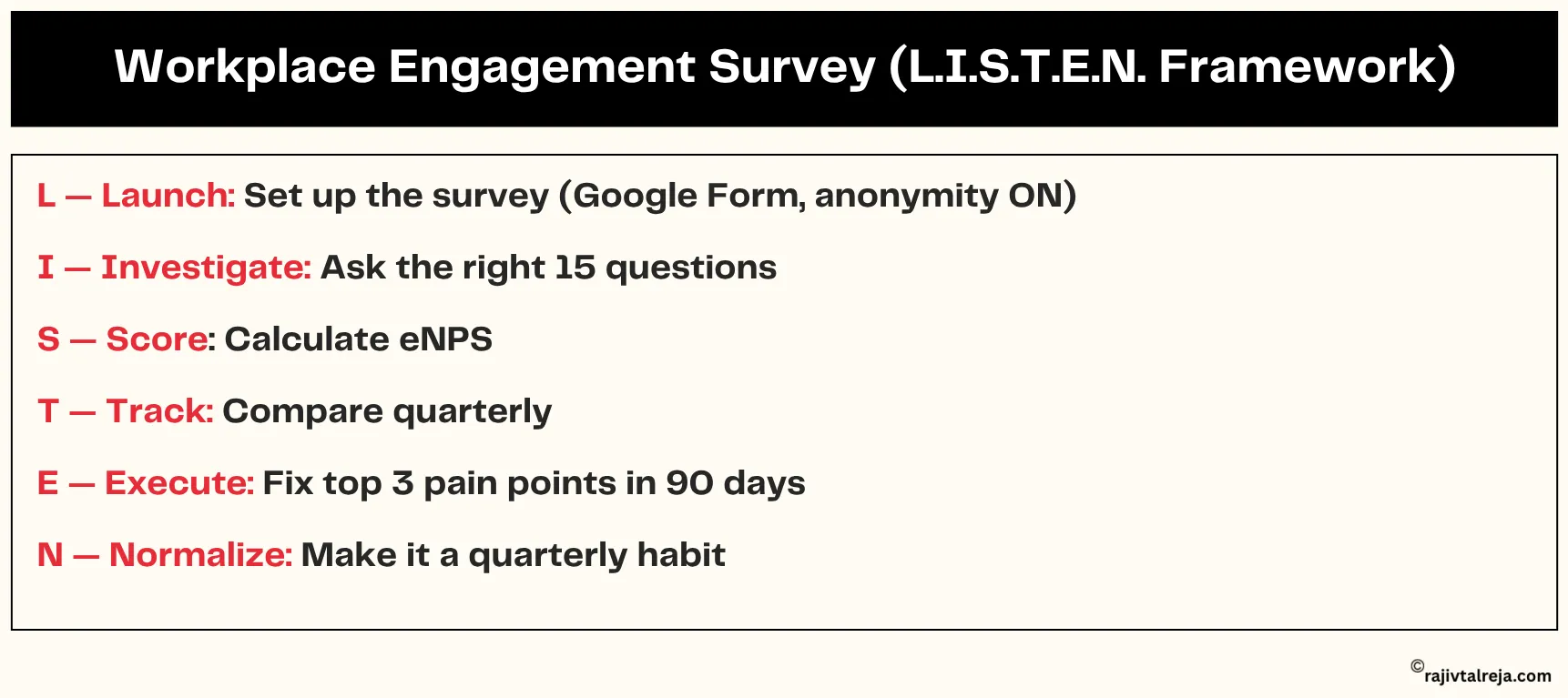 Workplace Engagement Survey (L.I.S.T.E.N. Framework)

L — Launch: Set up the survey (Google Form, anonymity ON)

I — Investigate: Ask the right 15 questions

S — Score: Calculate eNPS

T — Track: Compare quarterly

E — Execute: Fix top 3 pain points in 90 days

N — Normalize: Make it a quarterly habit

©rajivtalreja.com